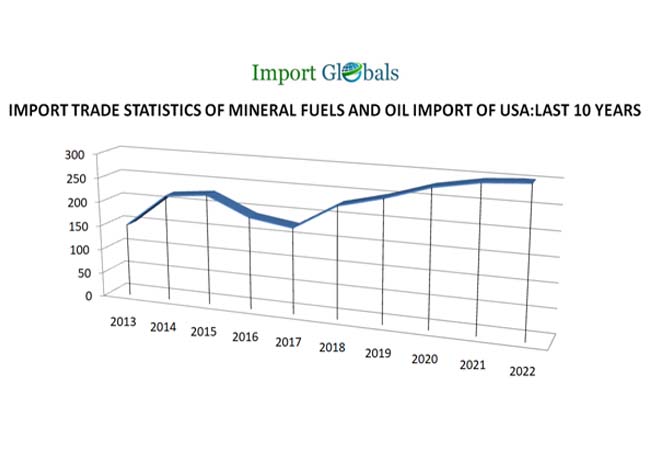 Import Globals

IMPORT TRADE STATISTICS OF MINERAL FUELS AND OIL IMPORT OF USA:LAST 10 YEARS

300
250
200
150
100
50
0

2013
2014
2015
2016
2017
2018
2019
2020
2021
2022